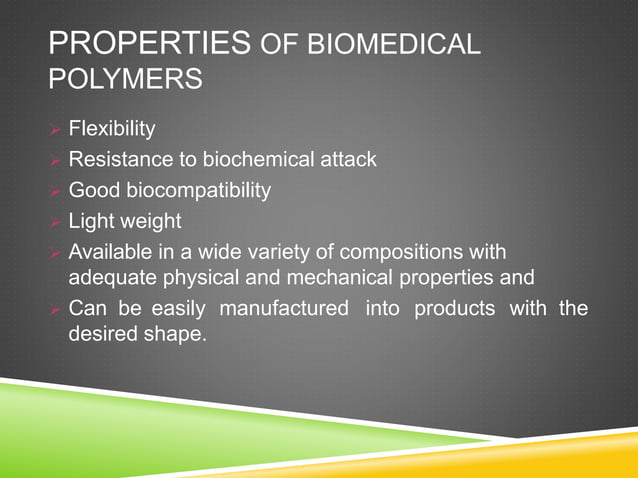 PROPERTIES OF BIOMEDICAL POLYMERS

➢ Flexibility
➢ Resistance to biochemical attack
➢ Good biocompatibility
➢ Light weight
➢ Available in a wide variety of compositions with adequate physical and mechanical properties and
➢ Can be easily manufactured into products with the desired shape.